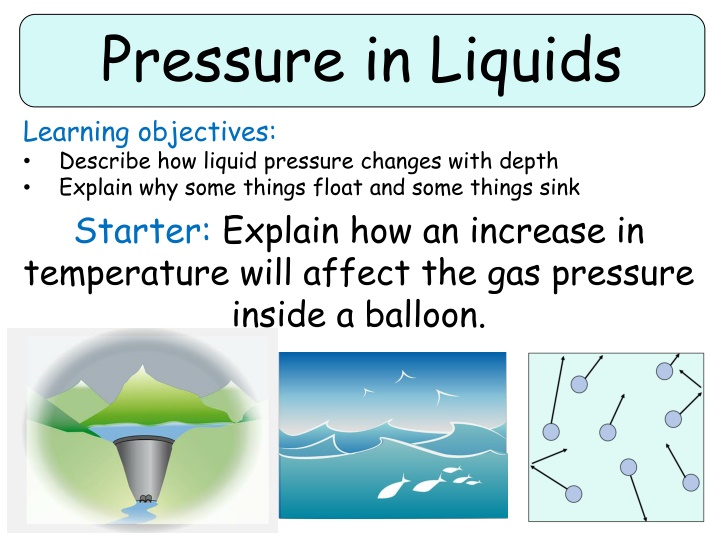 Pressure in Liquids

Learning objectives:
• Describe how liquid pressure changes with depth
• Explain why some things float and some things sink

Starter: Explain how an increase in temperature will affect the gas pressure inside a balloon.